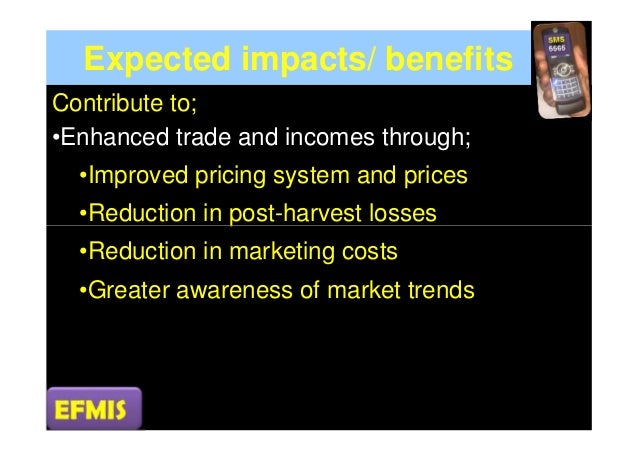 Expected impacts/ benefits

SMS
6666

Contribute to;

•Enhanced trade and incomes through;

•Improved pricing system and prices

•Reduction in post-harvest losses

•Reduction in marketing costs

•Greater awareness of market trends

EFMIS